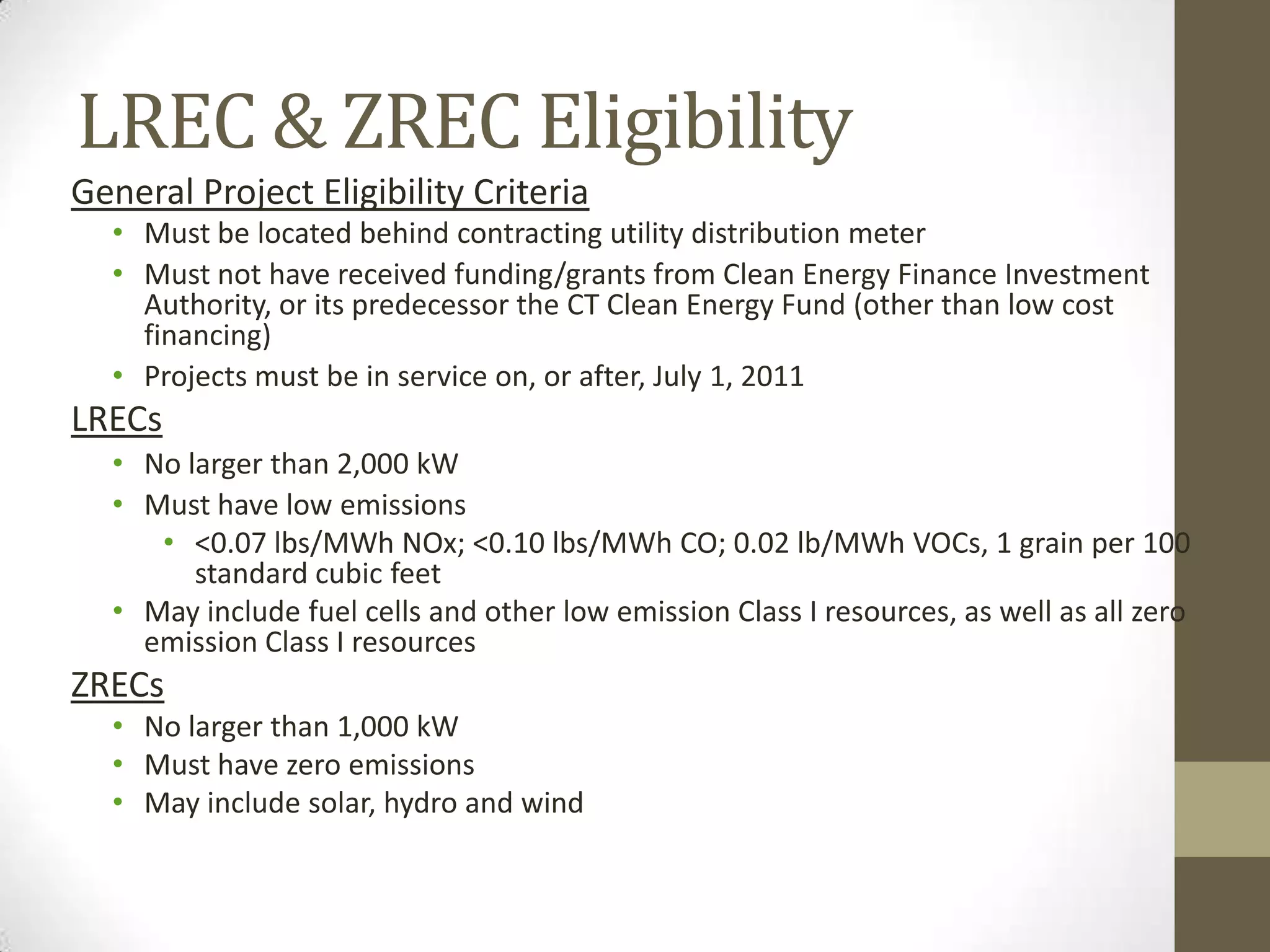 LREC & ZREC Eligibility

General Project Eligibility Criteria

• Must be located behind contracting utility distribution meter
• Must not have received funding/grants from Clean Energy Finance Investment Authority, or its predecessor the CT Clean Energy Fund (other than low cost financing)
• Projects must be in service on, or after, July 1, 2011

LRECs

• No larger than 2,000 kW
• Must have low emissions
  • <0.07 lbs/MWh NOx; <0.10 lbs/MWh CO; 0.02 lb/MWh VOCs, 1 grain per 100 standard cubic feet
• May include fuel cells and other low emission Class I resources, as well as all zero emission Class I resources

ZRECs

• No larger than 1,000 kW
• Must have zero emissions
• May include solar, hydro and wind